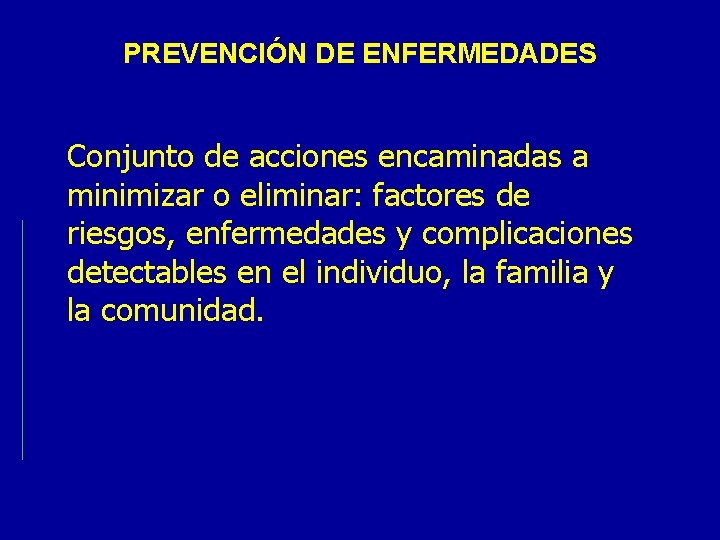 PREVENCIÓN DE ENFERMEDADES

Conjunto de acciones encaminadas a minimizar o eliminar: factores de riesgos, enfermedades y complicaciones detectables en el individuo, la familia y la comunidad.